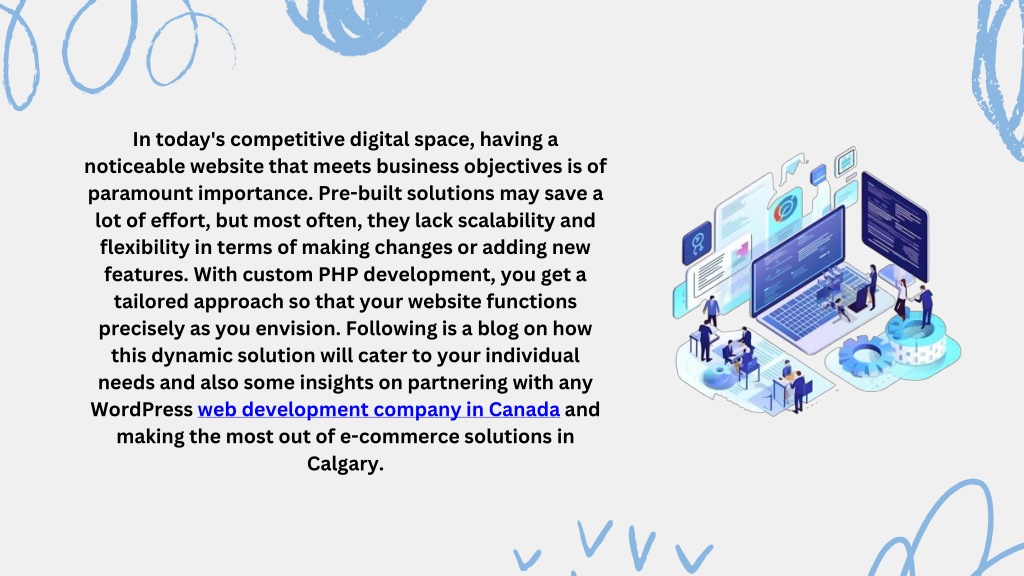 In today's competitive digital space, having a noticeable website that meets business objectives is of paramount importance. Pre-built solutions may save a lot of effort, but most often, they lack scalability and flexibility in terms of making changes or adding new features. With custom PHP development, you get a tailored approach so that your website functions precisely as you envision. Following is a blog on how this dynamic solution will cater to your individual needs and also some insights on partnering with any WordPress web development company in Canada and making the most out of e-commerce solutions in Calgary.